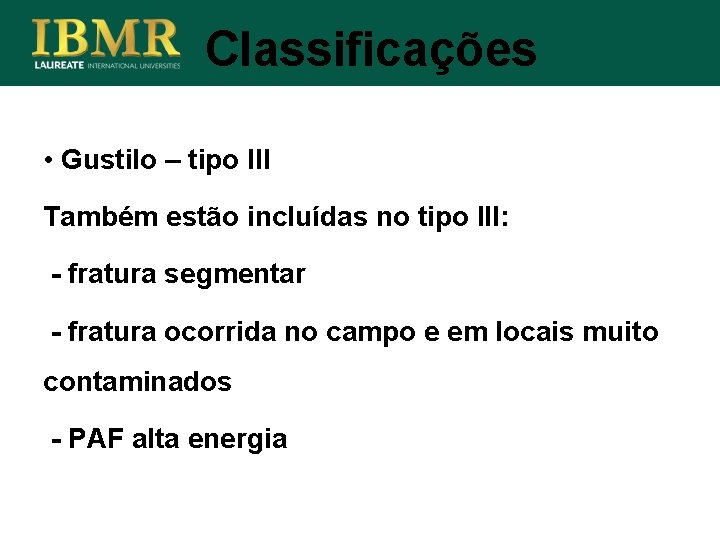 IBMR
LAUREATE INTERNATIONAL UNIVERSITIES

Classificações

• Gustilo – tipo III

Também estão incluídas no tipo III:

- fratura segmentar

- fratura ocorrida no campo e em locais muito contaminados

- PAF alta energia